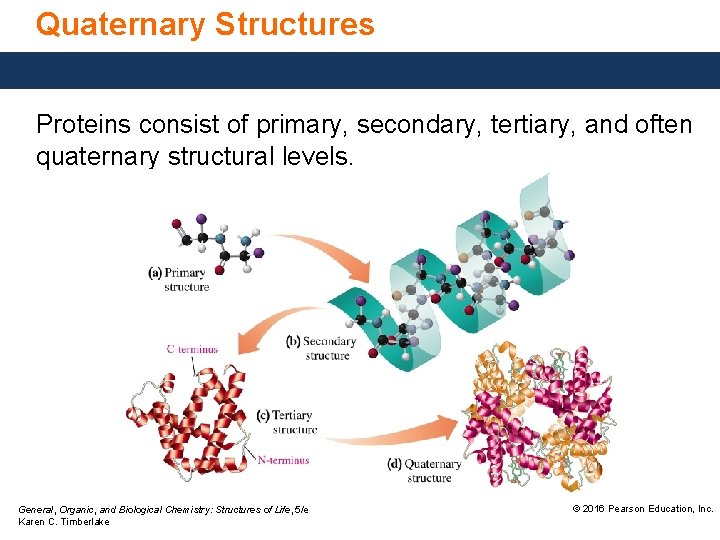 Quaternary Structures

Proteins consist of primary, secondary, tertiary, and often quaternary structural levels.

(a) Primary structure

(b) Secondary structure

C-terminus

(c) Tertiary structure

N-terminus

(d) Quaternary structure

General, Organic, and Biological Chemistry: Structures of Life, 5/e
Karen C. Timberlake

© 2016 Pearson Education, Inc.